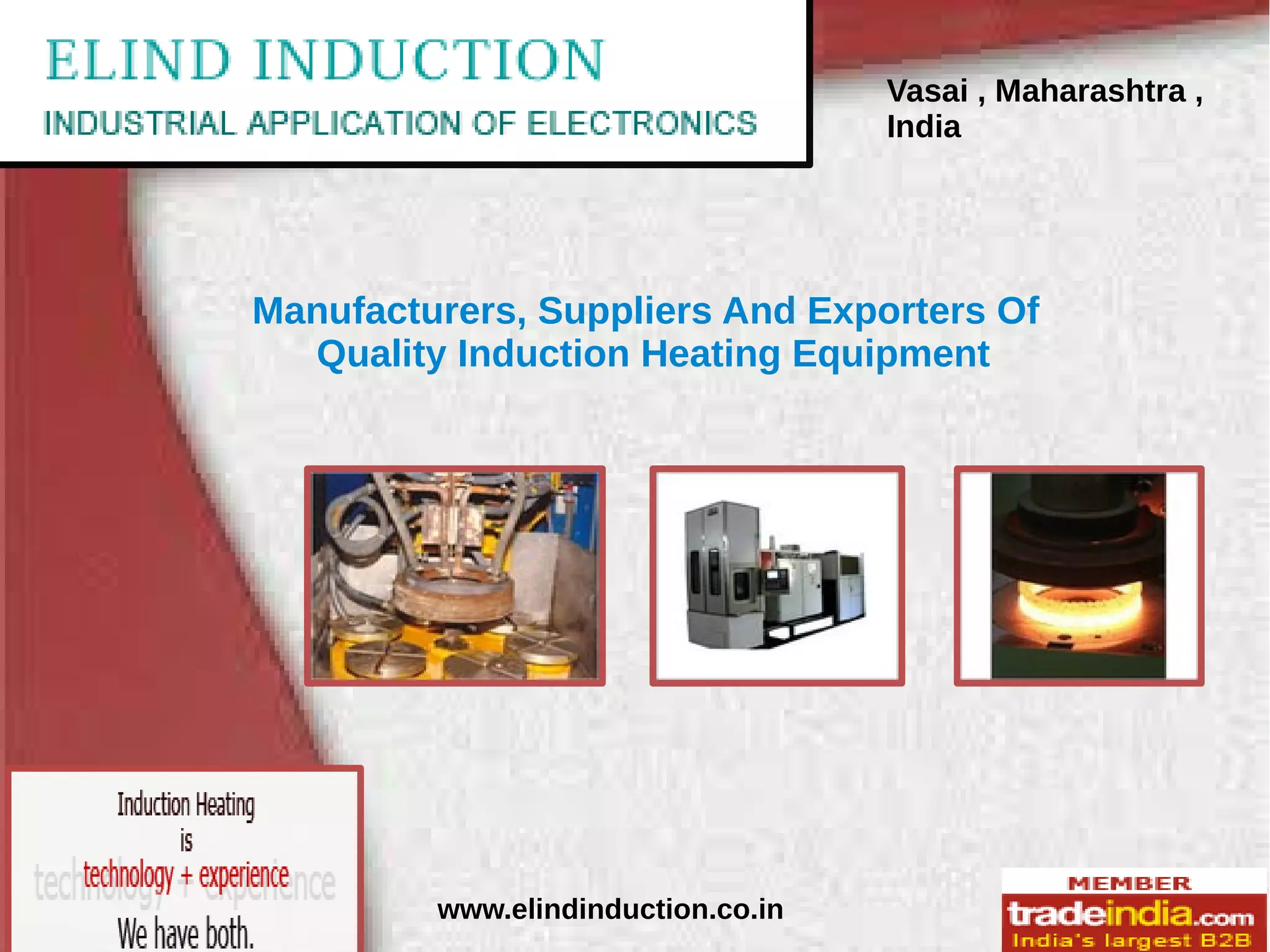 ELIND INDUCTION
INDUSTRIAL APPLICATION OF ELECTRONICS

Vasai , Maharashtra , India

Manufacturers, Suppliers And Exporters Of Quality Induction Heating Equipment

Induction Heating
is
technology + experience
We have both.

www.elindinduction.co.in

MEMBER
tradeindia.com
India's largest B2B